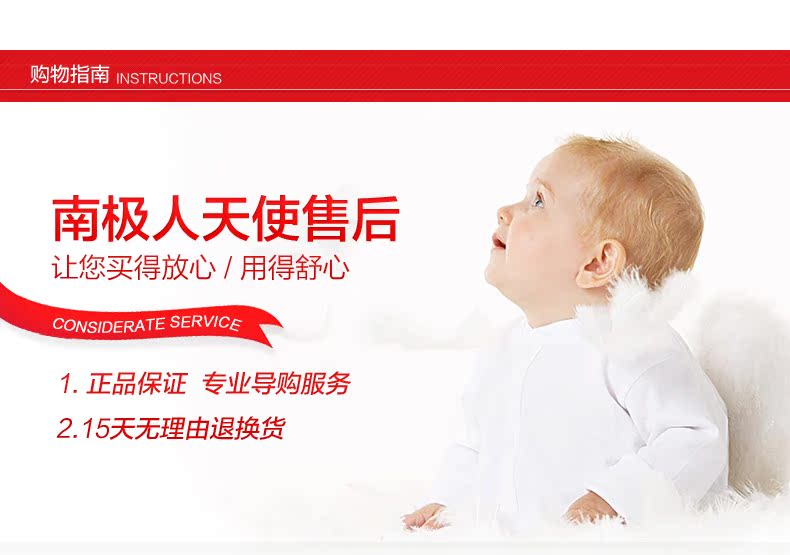 购物指南 INSTRUCTIONS

南极人天使售后

让您买得放心 / 用得舒心

CONSIDERATE SERVICE

1. 正品保证 专业导购服务

2.15天无理由退换货